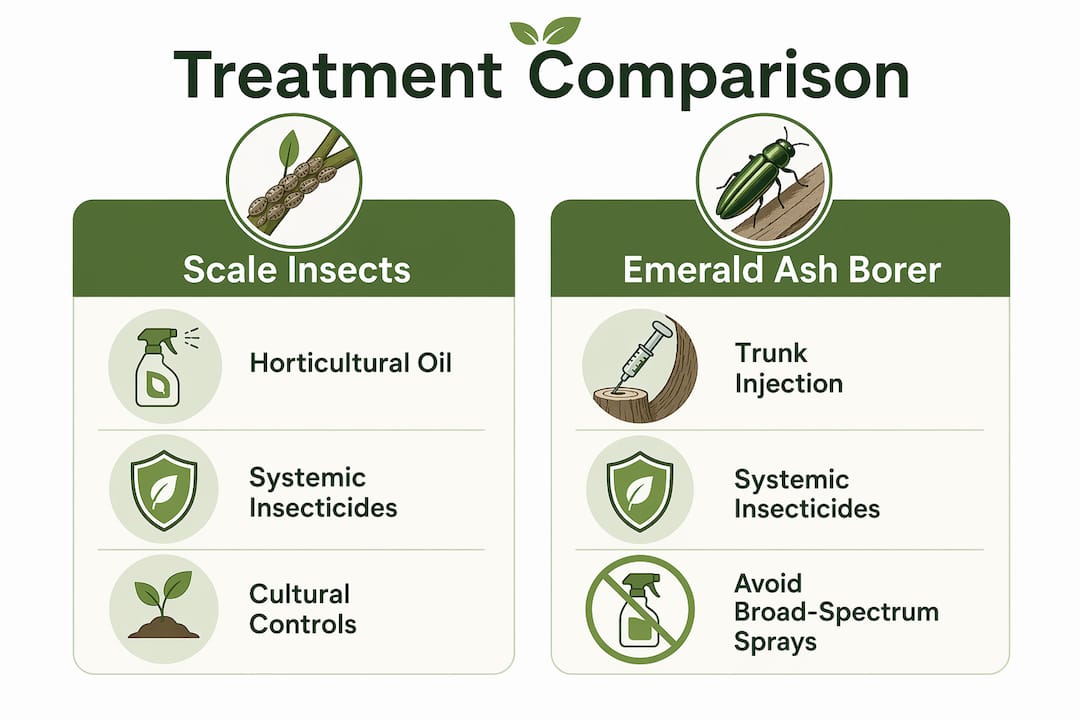 Treatment Comparison

Scale Insects

Horticultural Oil

Systemic Insecticides

Cultural Controls

Emerald Ash Borer

Trunk Injection

Systemic Insecticides

Avoid Broad-Spectrum Sprays